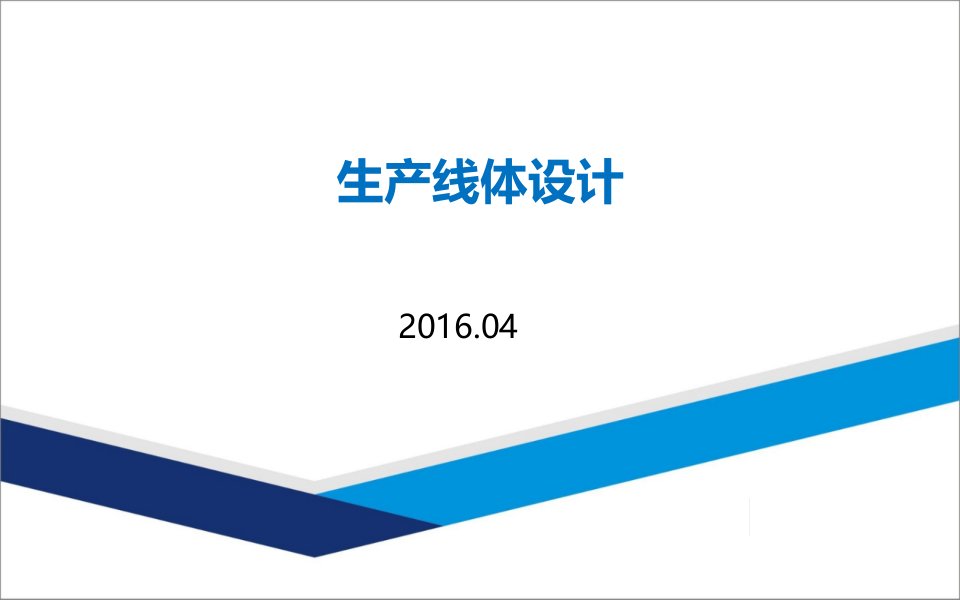 生产线体设计

2016.04